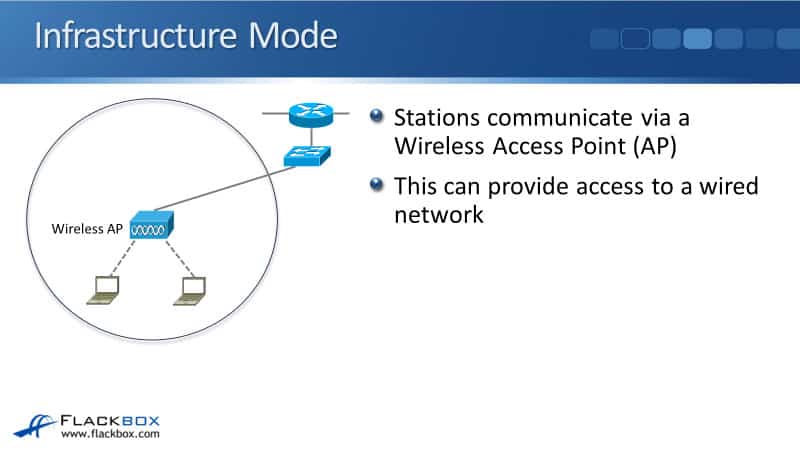 Infrastructure Mode

Wireless AP

Stations communicate via a Wireless Access Point (AP)

This can provide access to a wired network

FLACKBOX
www.flackbox.com